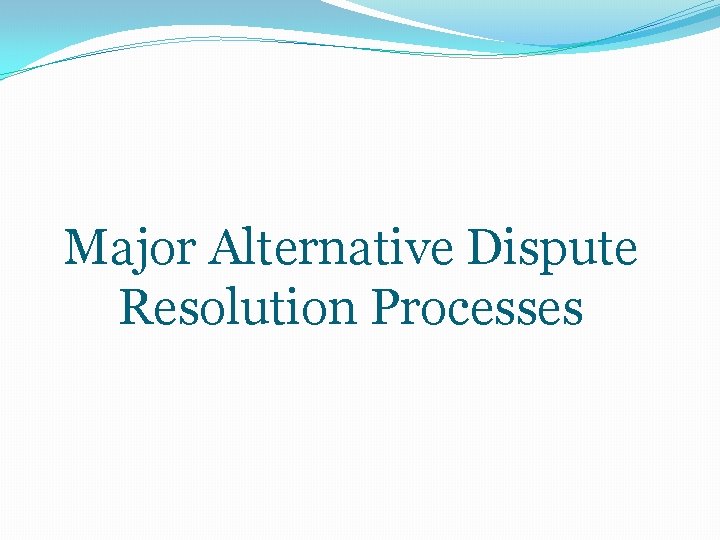 Major Alternative Dispute Resolution Processes